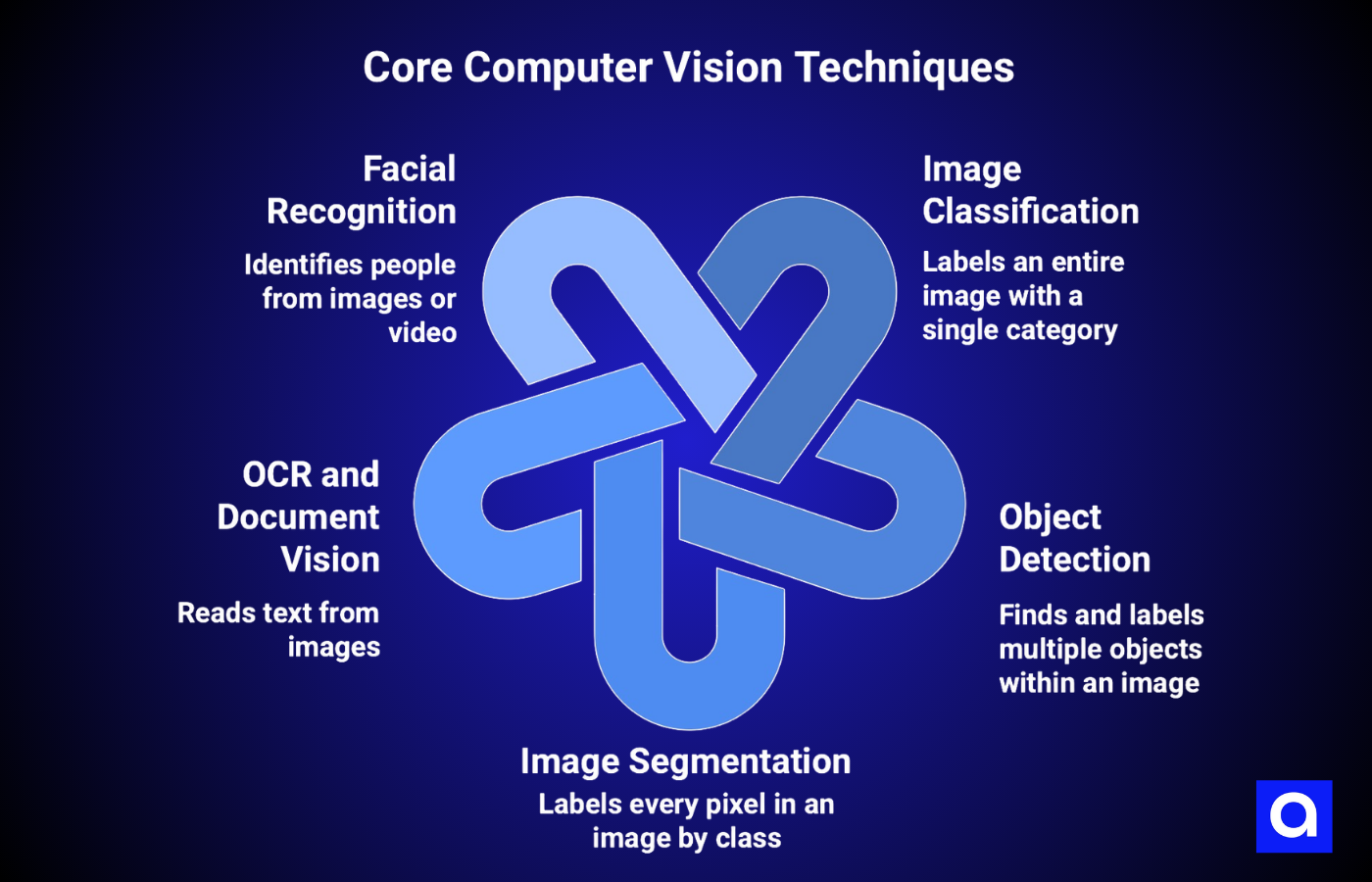 Core Computer Vision Techniques

Facial Recognition

Identifies people from images or video

Image Classification

Labels an entire image with a single category

OCR and Document Vision

Reads text from images

Object Detection

Finds and labels multiple objects within an image

Image Segmentation

Labels every pixel in an image by class

a